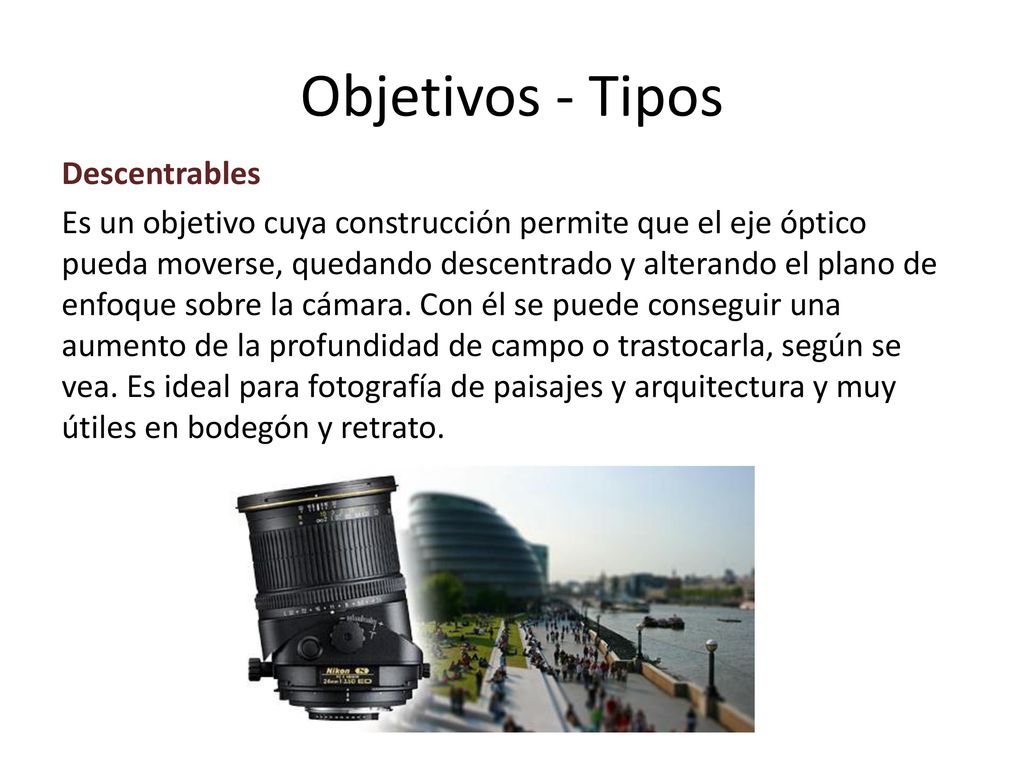 Objetivos - Tipos

Descentrables

Es un objetivo cuya construcción permite que el eje óptico pueda moverse, quedando descentrado y alterando el plano de enfoque sobre la cámara. Con él se puede conseguir una aumento de la profundidad de campo o trastocarla, según se vea. Es ideal para fotografía de paisajes y arquitectura y muy útiles en bodegón y retrato.

Nikon